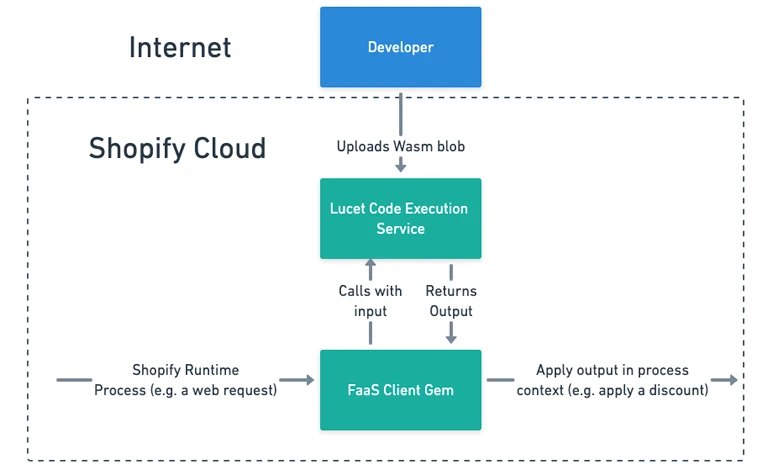 Internet

Developer

Shopify Cloud

Uploads Wasm blob

Lucet Code Execution Service

Calls with input

Returns Output

Shopify Runtime Process (e.g. a web request)

FaaS Client Gem

Apply output in process context (e.g. apply a discount)